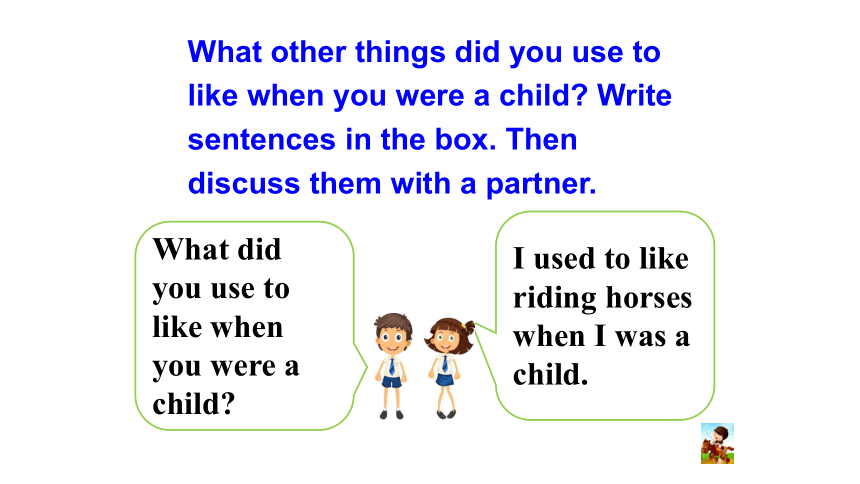 What other things did you use to like when you were a child? Write sentences in the box. Then discuss them with a partner.

What did you use to like when you were a child?

I used to like riding horses when I was a child.